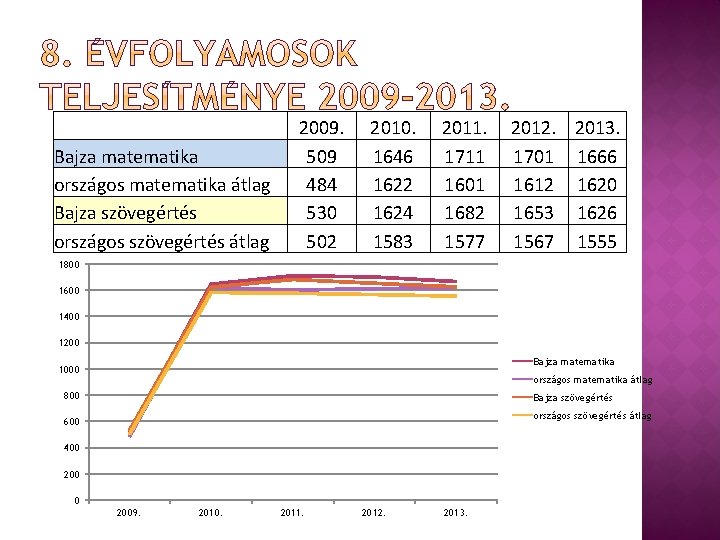 8. ÉVFOLYAMOSOK TELJESÍTMÉNYE 2009-2013.

| | 2009. | 2010. | 2011. | 2012. | 2013. |
|---|---|---|---|---|---|
| Bajza matematika | 509 | 1646 | 1711 | 1701 | 1666 |
| országos matematika átlag | 484 | 1622 | 1601 | 1612 | 1620 |
| Bajza szövegértés | 530 | 1624 | 1682 | 1653 | 1626 |
| országos szövegértés átlag | 502 | 1583 | 1577 | 1567 | 1555 |

1800
1600
1400
1200
1000
800
600
400
200
0

2009. 2010. 2011. 2012. 2013.

Bajza matematika
országos matematika átlag
Bajza szövegértés
országos szövegértés átlag